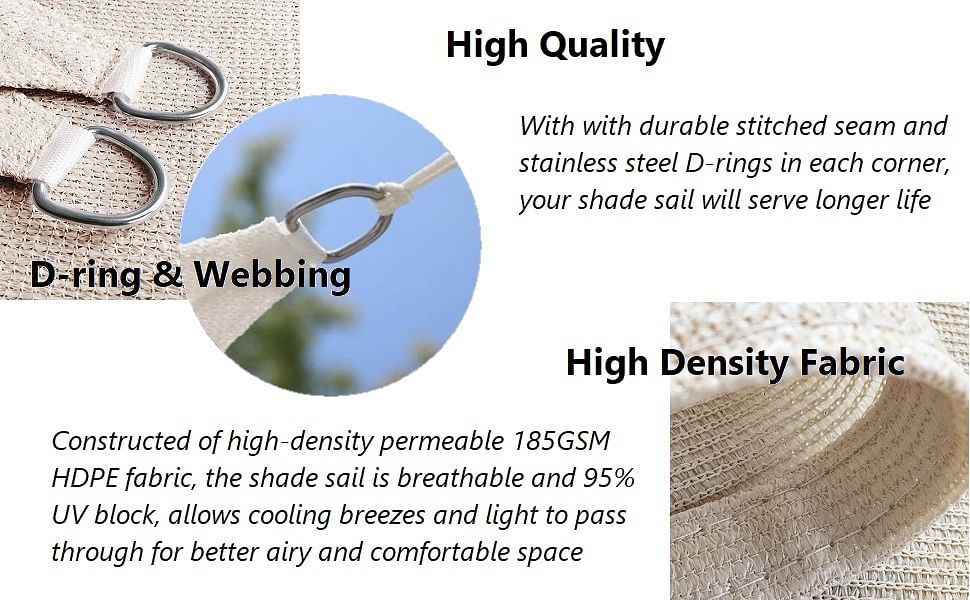 High Quality

With with durable stitched seam and stainless steel D-rings in each corner, your shade sail will serve longer life

D-ring & Webbing

High Density Fabric

Constructed of high-density permeable 185GSM HDPE fabric, the shade sail is breathable and 95% UV block, allows cooling breezes and light to pass through for better airy and comfortable space